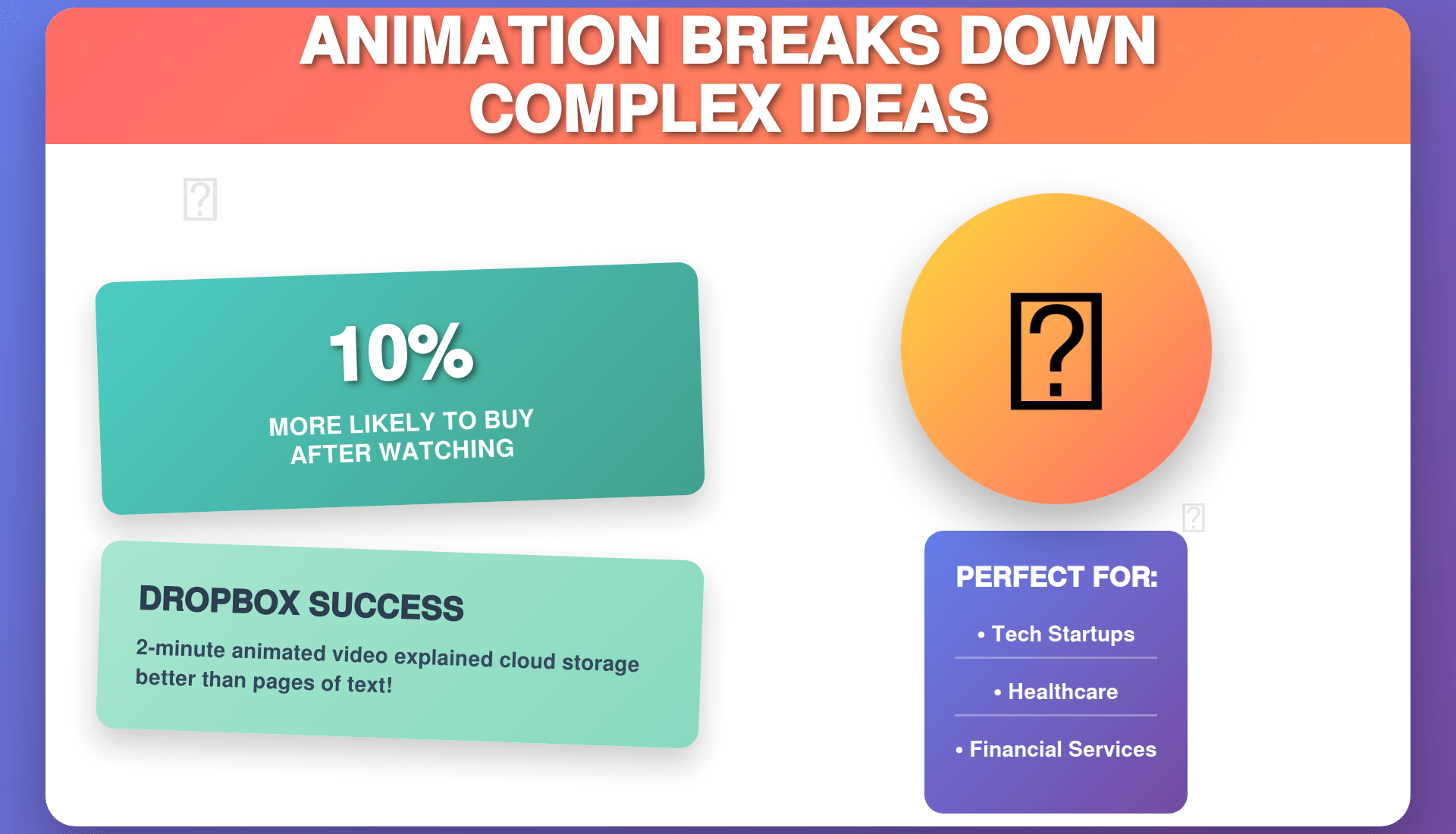 ANIMATION BREAKS DOWN COMPLEX IDEAS

10%

MORE LIKELY TO BUY AFTER WATCHING

DROPBOX SUCCESS

2-minute animated video explained cloud storage better than pages of text!

PERFECT FOR:

• Tech Startups

• Healthcare

• Financial Services